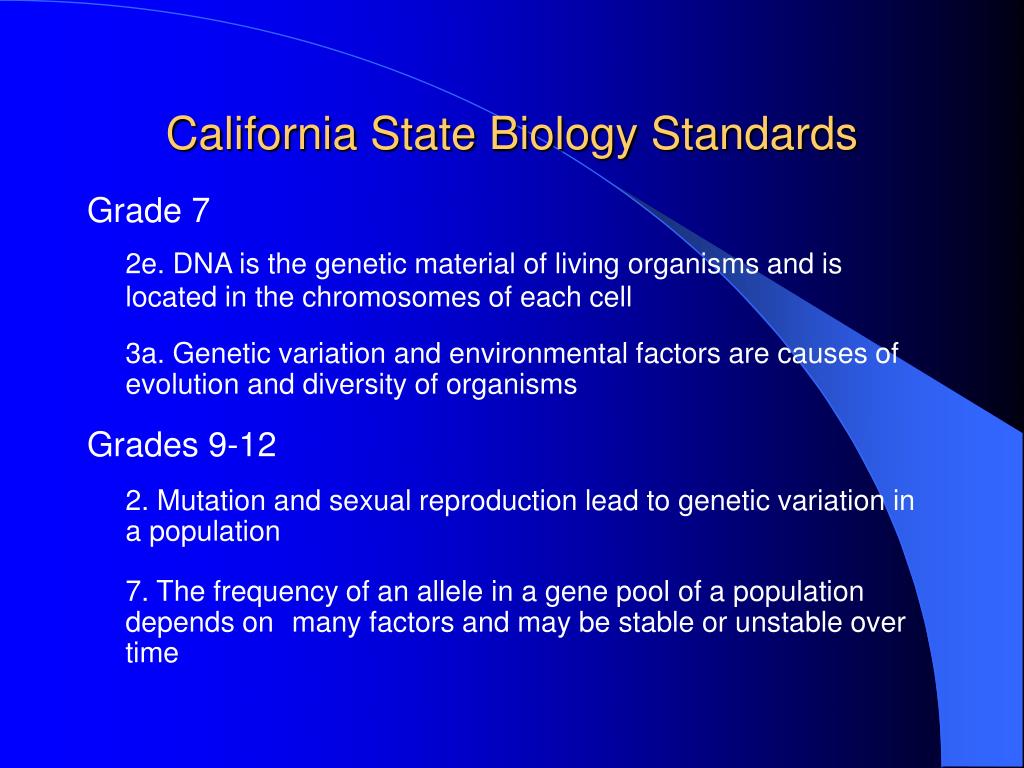 California State Biology Standards

Grade 7

2e. DNA is the genetic material of living organisms and is located in the chromosomes of each cell

3a. Genetic variation and environmental factors are causes of evolution and diversity of organisms

Grades 9-12

2. Mutation and sexual reproduction lead to genetic variation in a population

7. The frequency of an allele in a gene pool of a population depends on many factors and may be stable or unstable over time